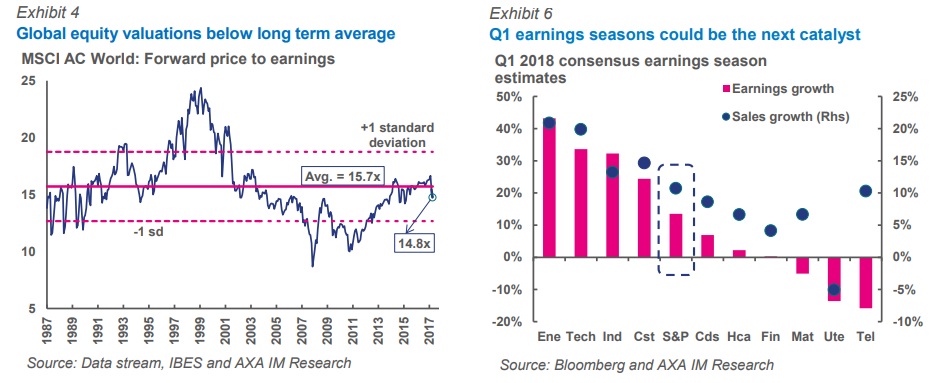 Exhibit 4
Global equity valuations below long term average
MSCI AC World: Forward price to earnings

25
20
15
10
5

+1 standard deviation
Avg. = 15.7x
-1 sd
14.8x

1987 1989 1991 1993 1995 1997 1999 2001 2003 2005 2007 2009 2011 2013 2015 2017

Source: Data stream, IBES and AXA IM Research

Exhibit 6
Q1 earnings seasons could be the next catalyst
Q1 2018 consensus earnings season estimates

Earnings growth
Sales growth (Rhs)

50%
40%
30%
20%
10%
0%
-10%
-20%

25%
20%
15%
10%
5%
0%
-5%
-10%

Ene Tech Ind Cst S&P Cds Hca Fin Mat Ute Tel

Source: Bloomberg and AXA IM Research